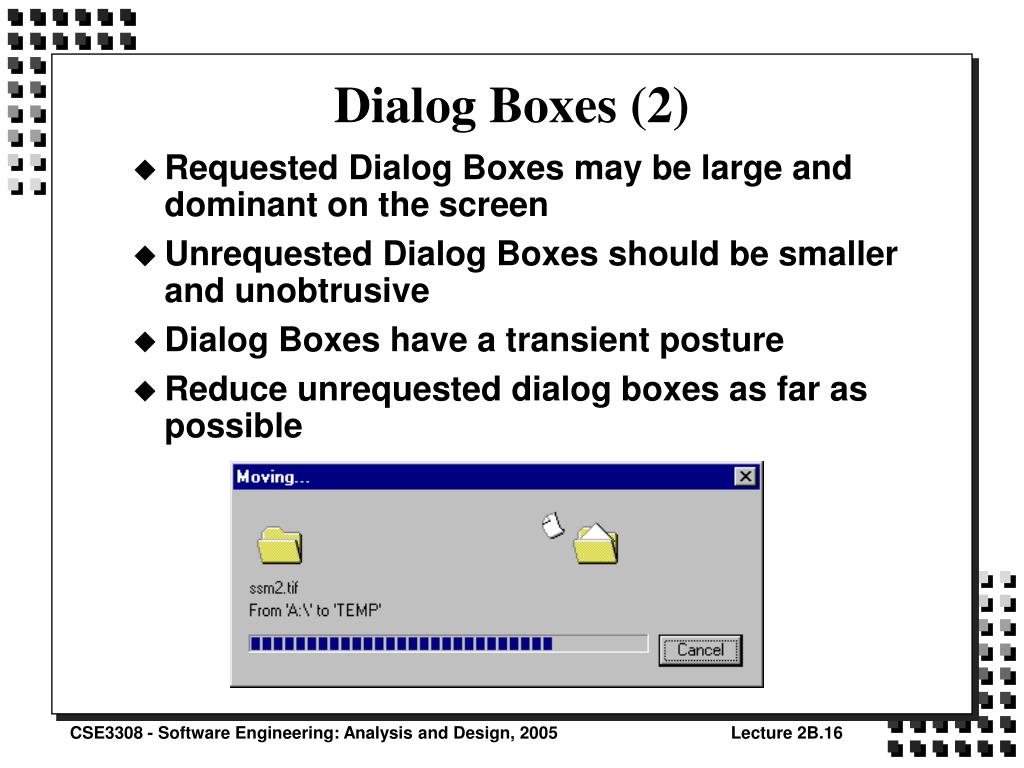 Dialog Boxes (2)

◆ Requested Dialog Boxes may be large and dominant on the screen

◆ Unrequested Dialog Boxes should be smaller and unobtrusive

◆ Dialog Boxes have a transient posture

◆ Reduce unrequested dialog boxes as far as possible

Moving...

ssm2.tif
From 'A:\' to 'TEMP'

Cancel

CSE3308 - Software Engineering: Analysis and Design, 2005

Lecture 2B.16